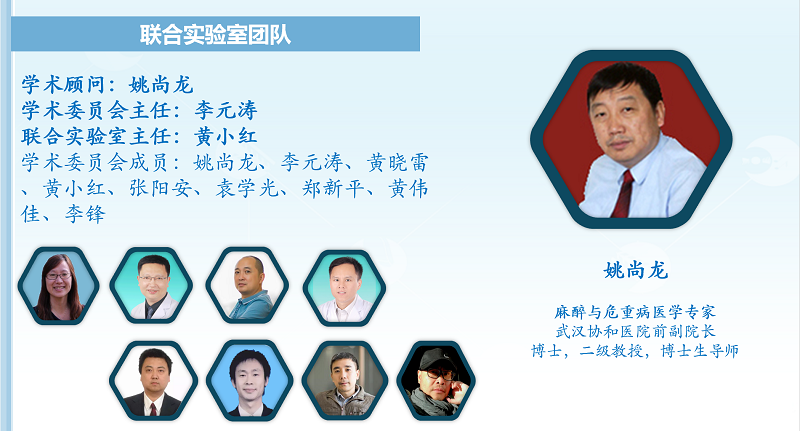 联合实验室团队

学术顾问：姚尚龙
学术委员会主任：李元涛
联合实验室主任：黄小红
学术委员会成员：姚尚龙、李元涛、黄晓雷、黄小红、张阳安、袁学光、郑新平、黄伟佳、李锋

姚尚龙

麻醉与危重病医学专家
武汉协和医院前副院长
博士，二级教授，博士生导师